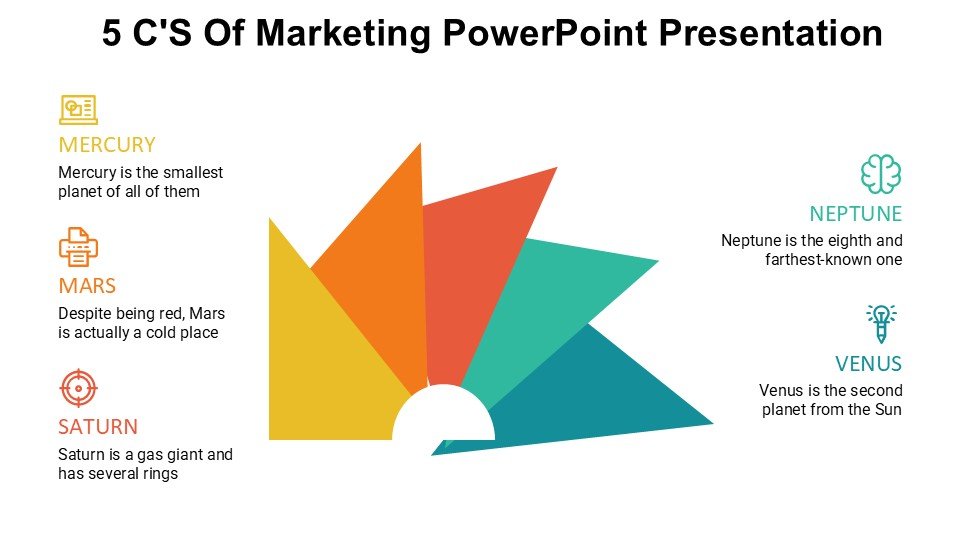 5 C'S Of Marketing PowerPoint Presentation

MERCURY
Mercury is the smallest planet of all of them

MARS
Despite being red, Mars is actually a cold place

SATURN
Saturn is a gas giant and has several rings

NEPTUNE
Neptune is the eighth and farthest-known one

VENUS
Venus is the second planet from the Sun